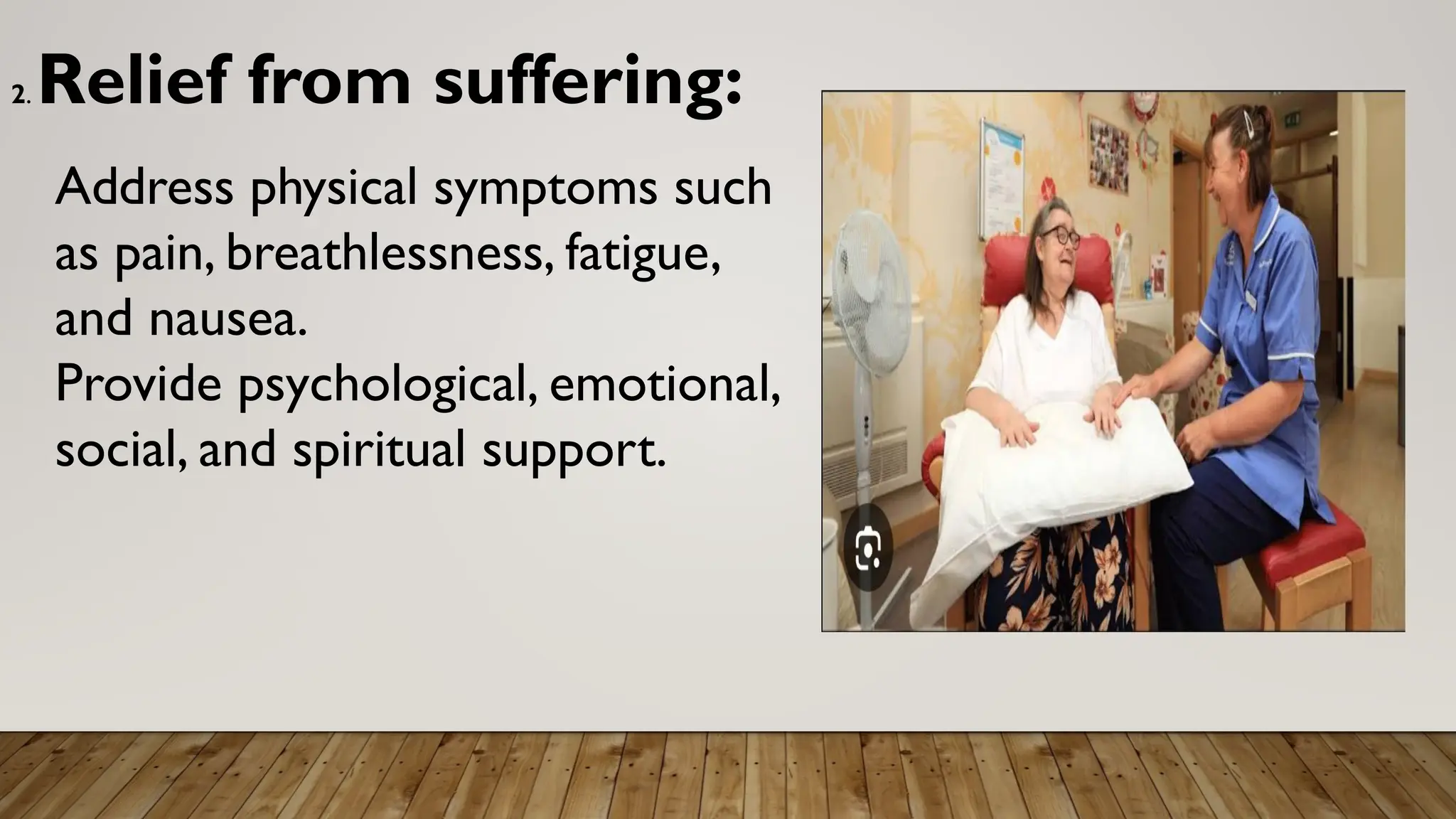 2. Relief from suffering:

Address physical symptoms such as pain, breathlessness, fatigue, and nausea.
Provide psychological, emotional, social, and spiritual support.